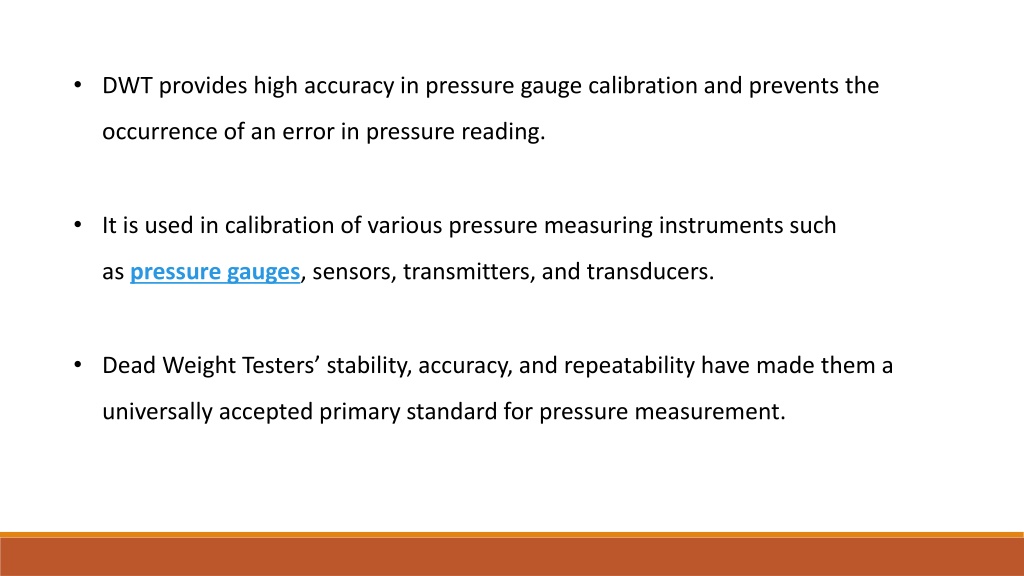 • DWT provides high accuracy in pressure gauge calibration and prevents the occurrence of an error in pressure reading.

• It is used in calibration of various pressure measuring instruments such as pressure gauges, sensors, transmitters, and transducers.

• Dead Weight Testers’ stability, accuracy, and repeatability have made them a universally accepted primary standard for pressure measurement.